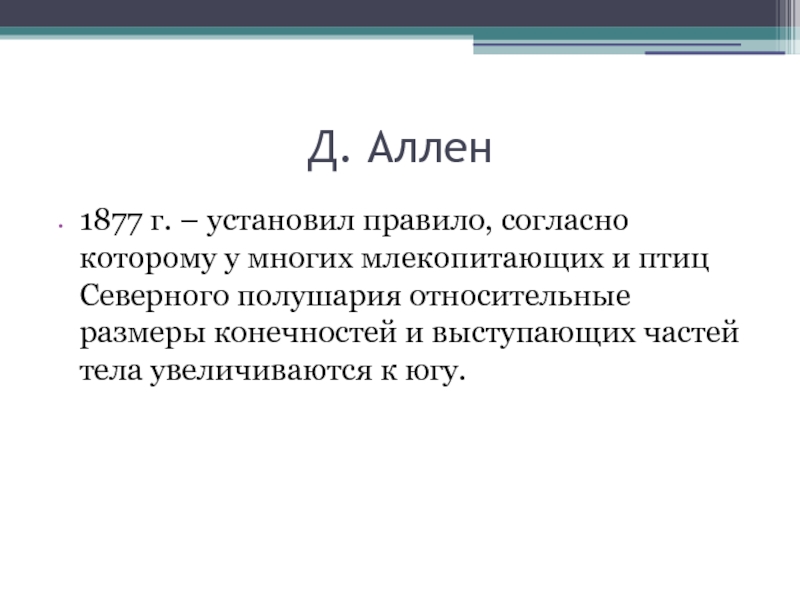 Д. Аллен

• 1877 г. – установил правило, согласно которому у многих млекопитающих и птиц Северного полушария относительные размеры конечностей и выступающих частей тела увеличиваются к югу.